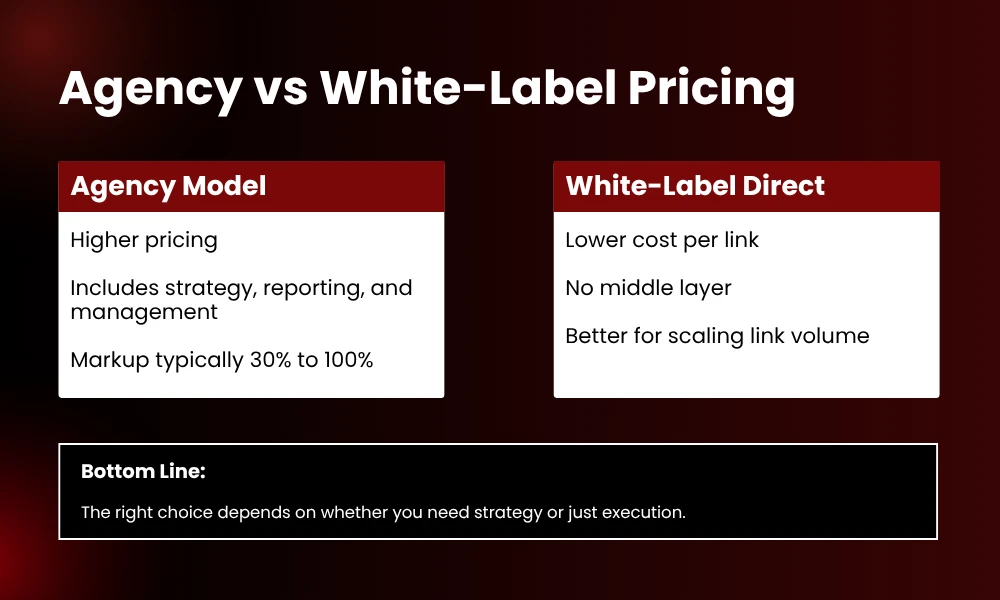 Agency vs White-Label Pricing

Agency Model

Higher pricing

Includes strategy, reporting, and management

Markup typically 30% to 100%

White-Label Direct

Lower cost per link

No middle layer

Better for scaling link volume

Bottom Line:

The right choice depends on whether you need strategy or just execution.